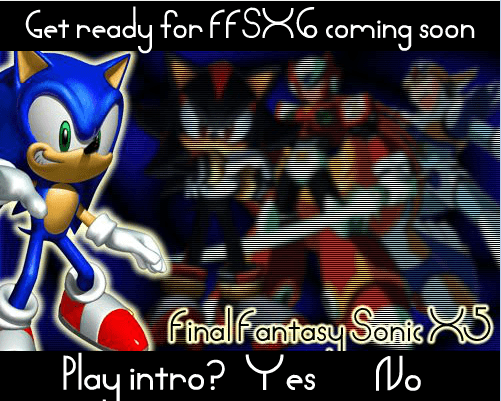 Get ready for FFSX6 coming soon

Final Fantasy Sonic X5

Play intro? Yes No